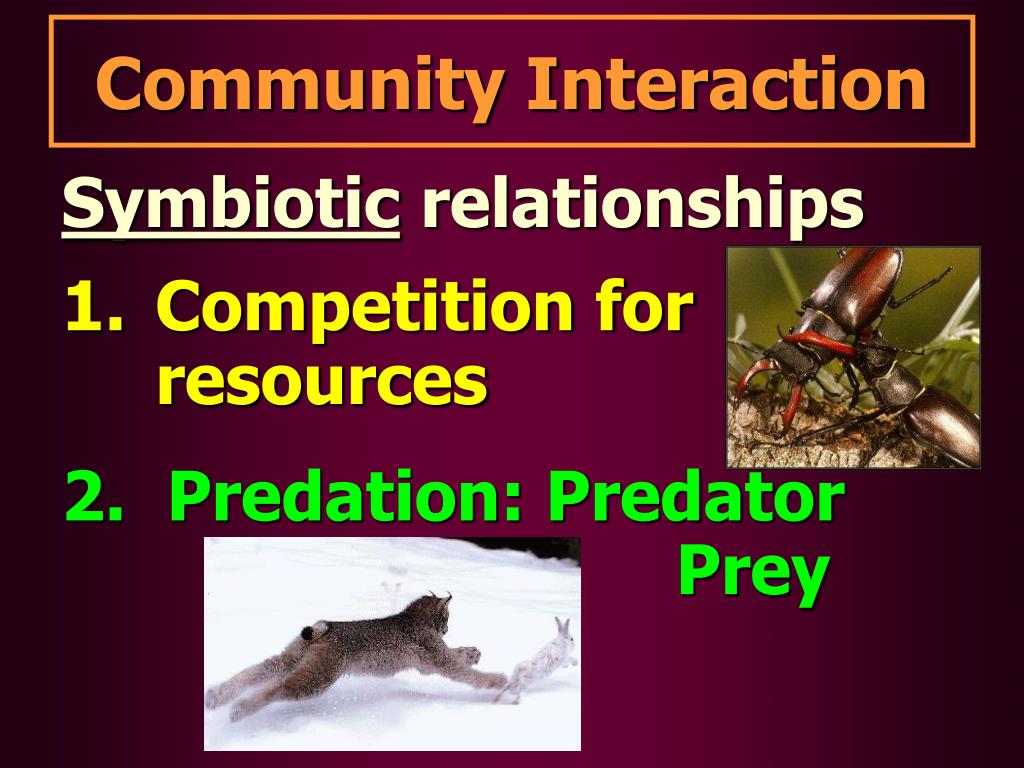 Community Interaction

Symbiotic relationships

1. Competition for resources

2. Predation: Predator Prey